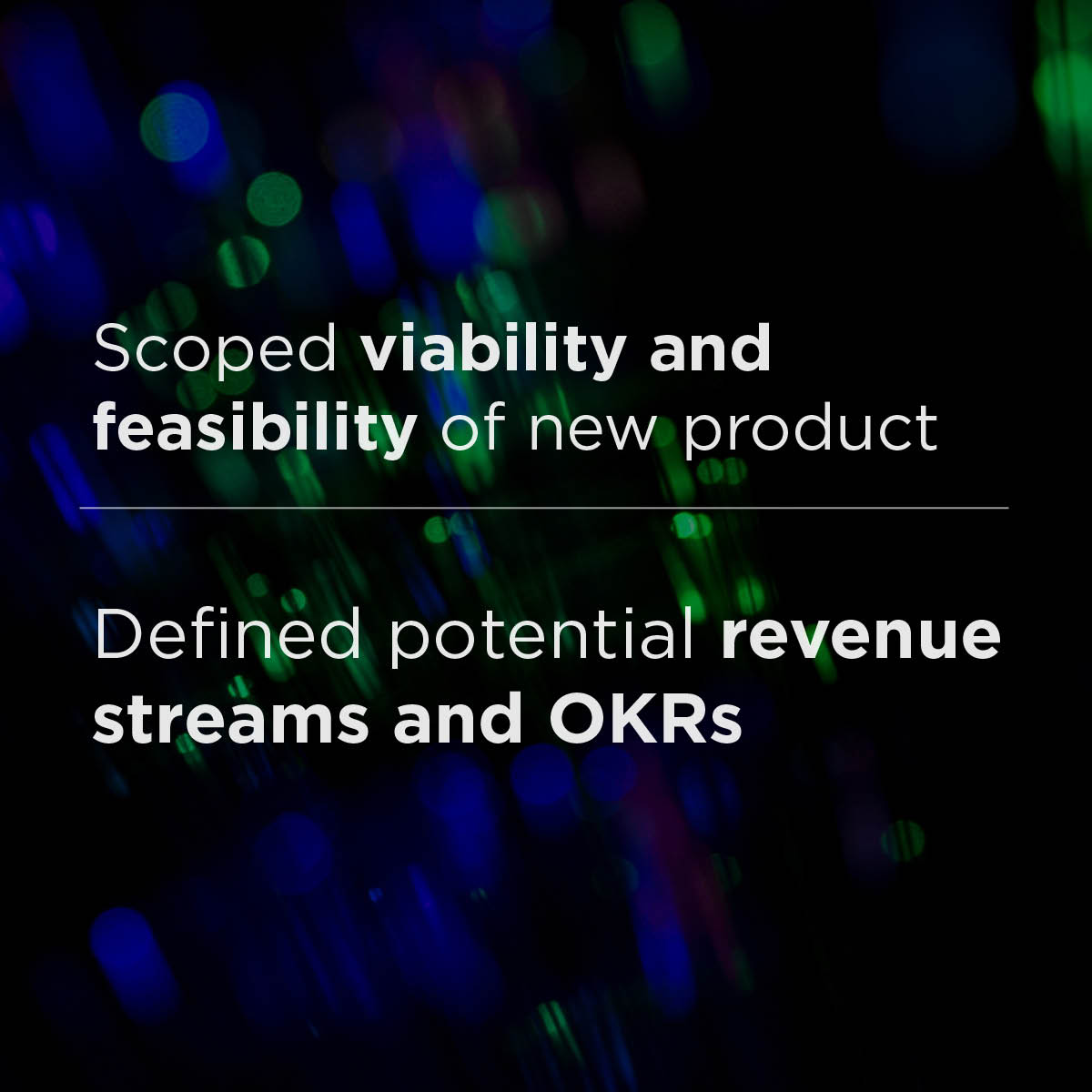 Scoped viability and feasibility of new product

Defined potential revenue streams and OKRs